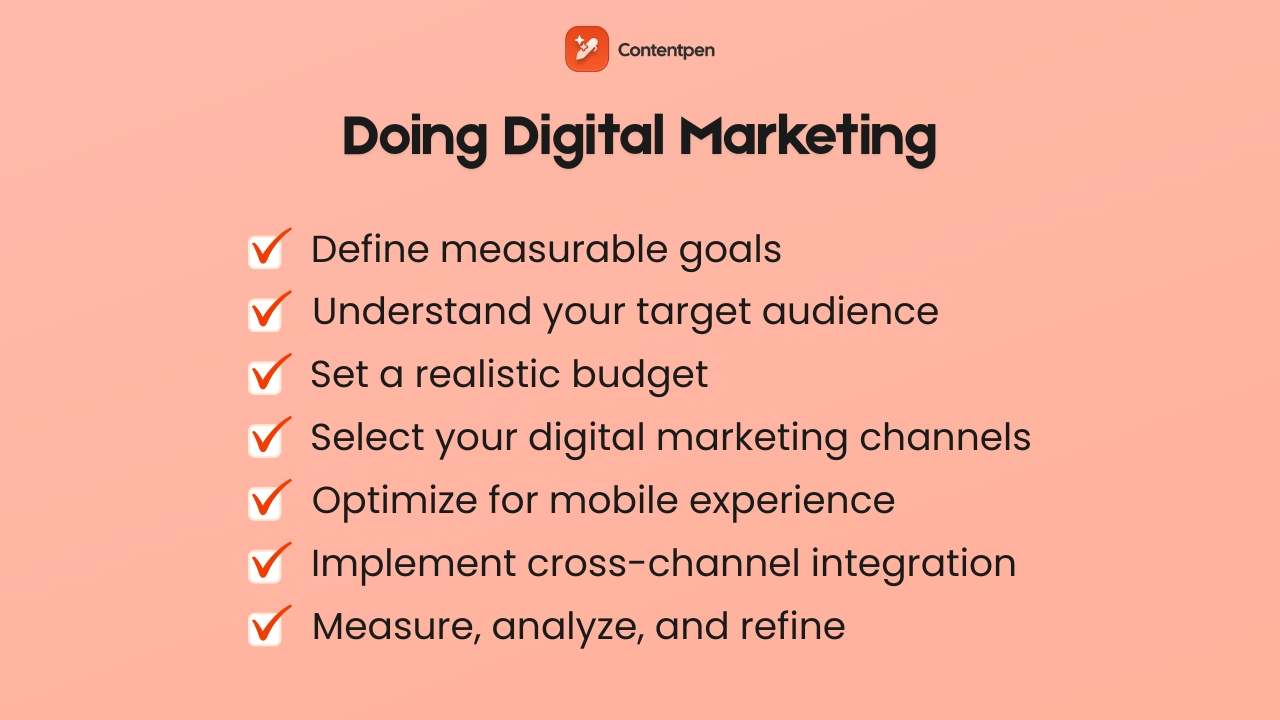 Contentpen

Doing Digital Marketing

Define measurable goals
Understand your target audience
Set a realistic budget
Select your digital marketing channels
Optimize for mobile experience
Implement cross-channel integration
Measure, analyze, and refine